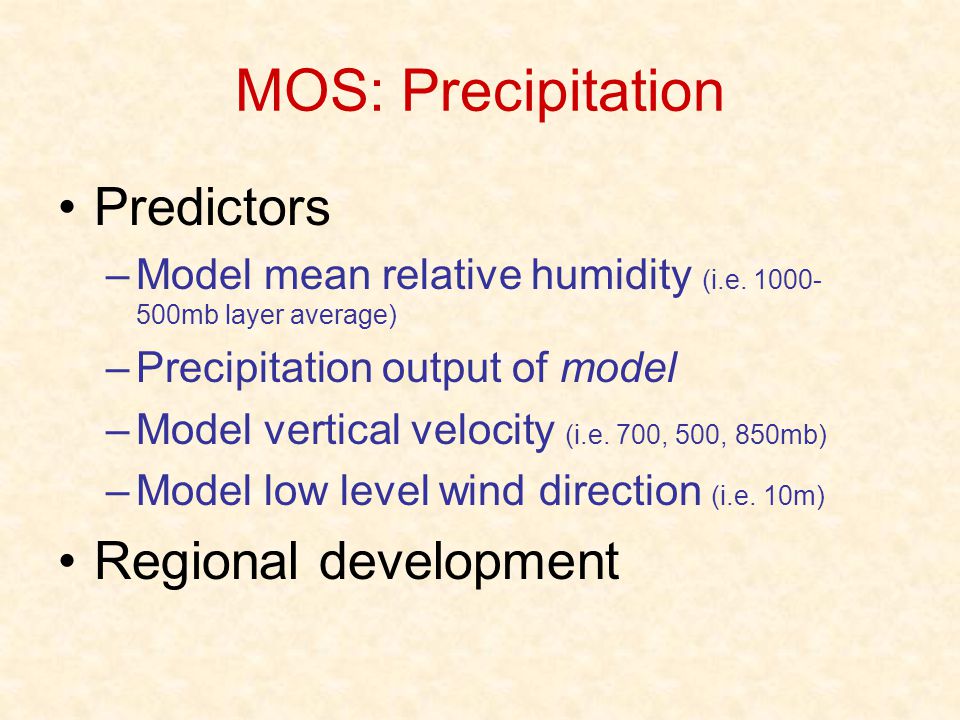 MOS: Precipitation

• Predictors
– Model mean relative humidity (i.e. 1000-500mb layer average)
– Precipitation output of model
– Model vertical velocity (i.e. 700, 500, 850mb)
– Model low level wind direction (i.e. 10m)

• Regional development